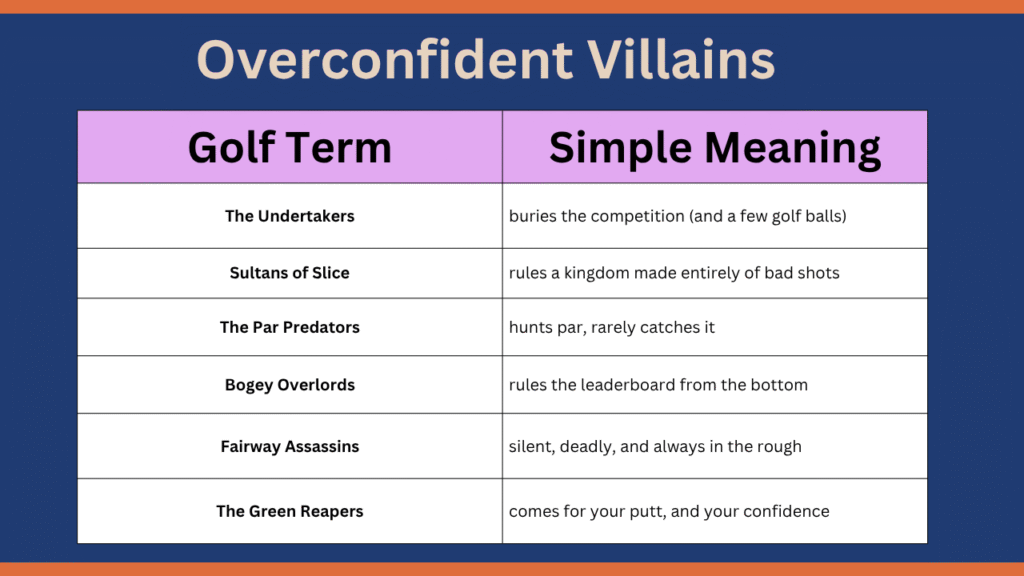 Overconfident Villains

| Golf Term | Simple Meaning |
|---|---|
| The Undertakers | buries the competition (and a few golf balls) |
| Sultans of Slice | rules a kingdom made entirely of bad shots |
| The Par Predators | hunts par, rarely catches it |
| Bogey Overlords | rules the leaderboard from the bottom |
| Fairway Assassins | silent, deadly, and always in the rough |
| The Green Reapers | comes for your putt, and your confidence |